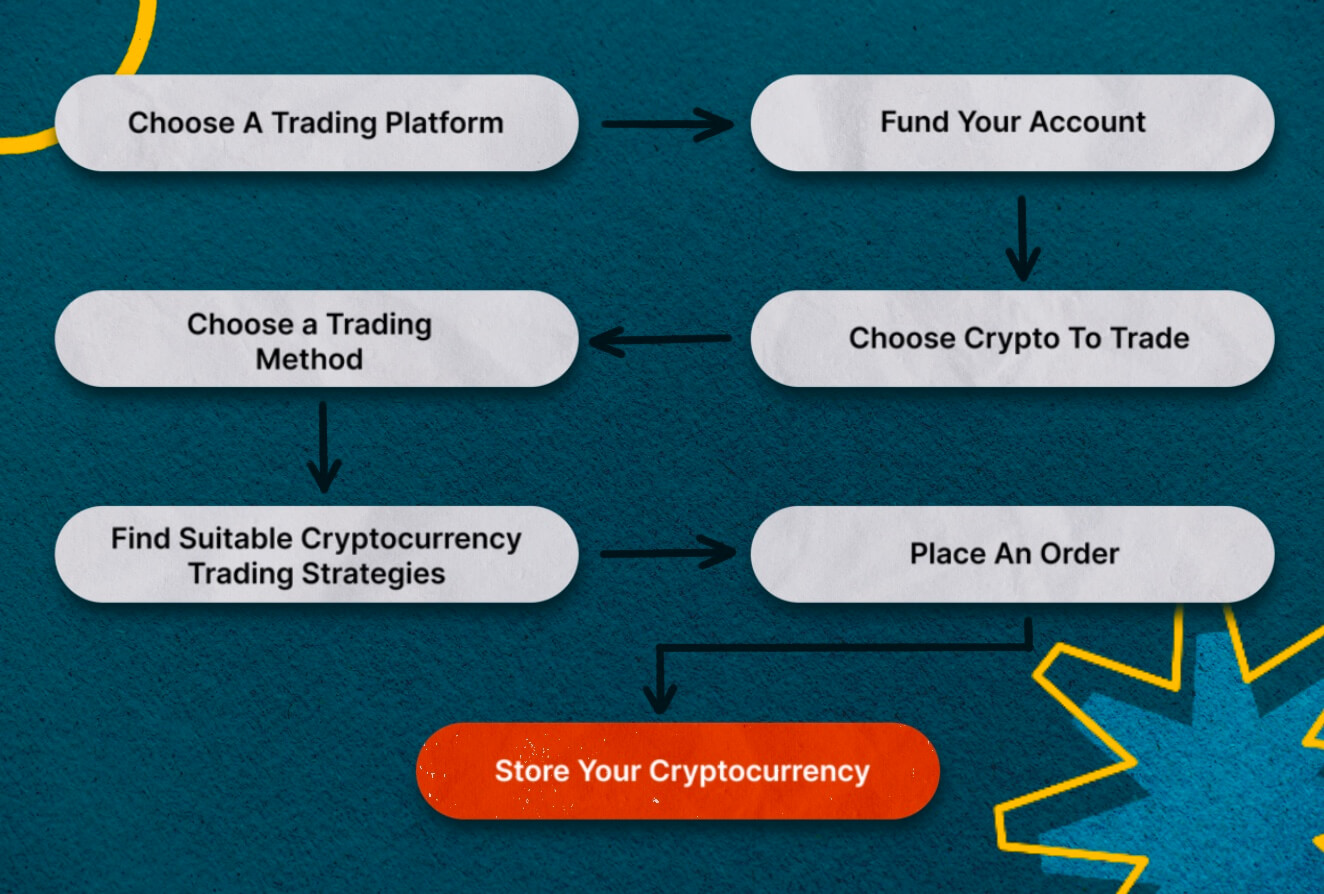 Choose A Trading Platform

Fund Your Account

Choose Crypto To Trade

Choose a Trading Method

Find Suitable Cryptocurrency Trading Strategies

Place An Order

Store Your Cryptocurrency